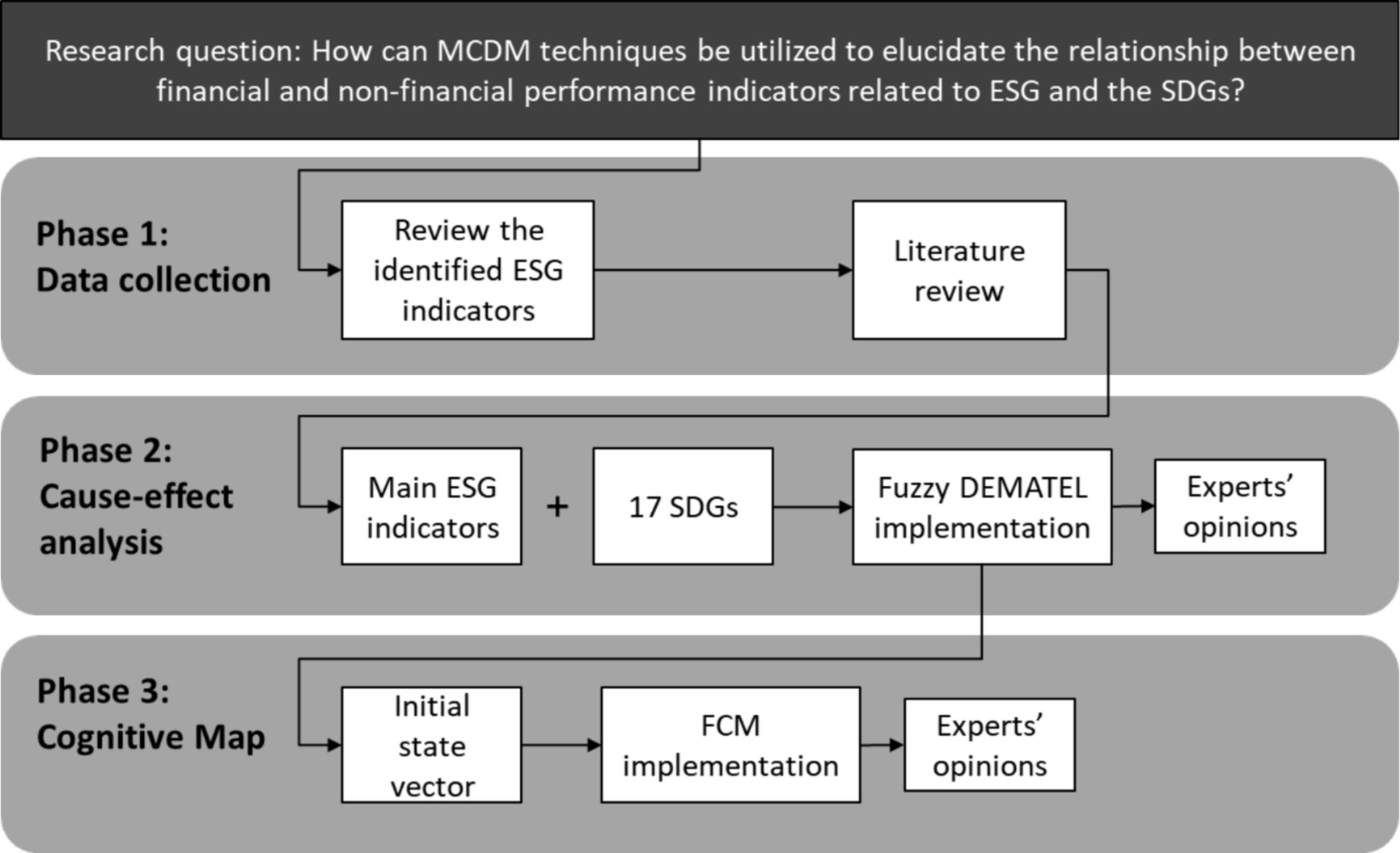 Research question: How can MCDM techniques be utilized to elucidate the relationship between financial and non-financial performance indicators related to ESG and the SDGs?

Phase 1: Data collection

Review the identified ESG indicators

Literature review

Phase 2: Cause-effect analysis

Main ESG indicators

+

17 SDGs

Fuzzy DEMATEL implementation

Experts' opinions

Phase 3: Cognitive Map

Initial state vector

FCM implementation

Experts' opinions